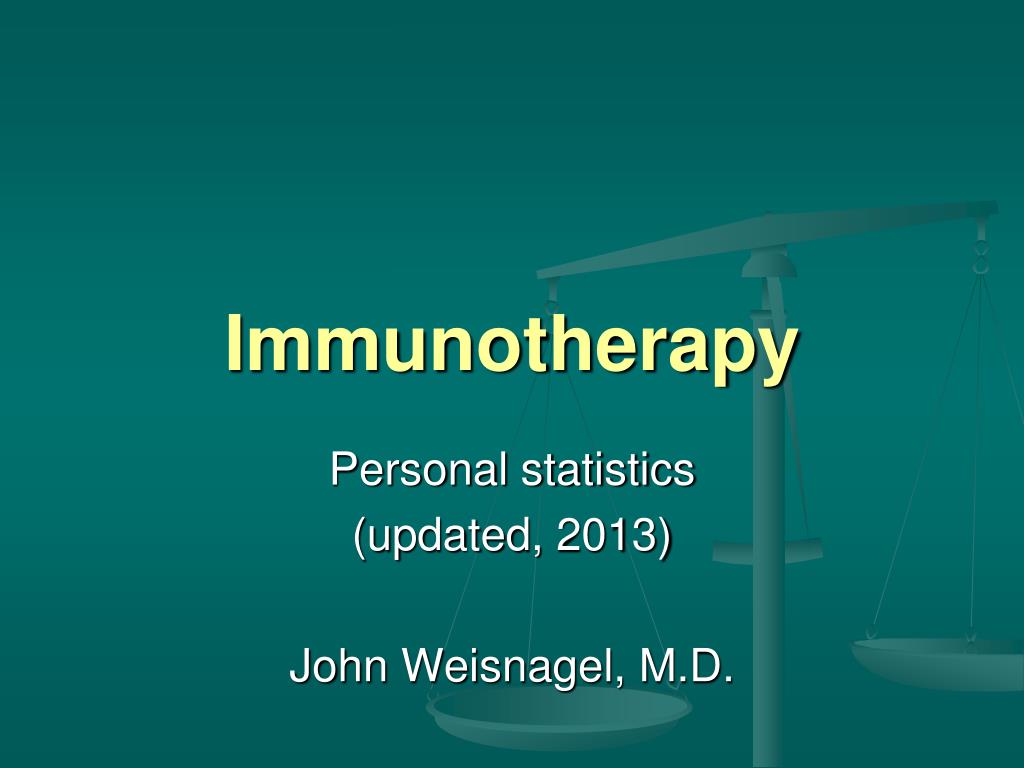 Immunotherapy

Personal statistics
(updated, 2013)

John Weisnagel, M.D.